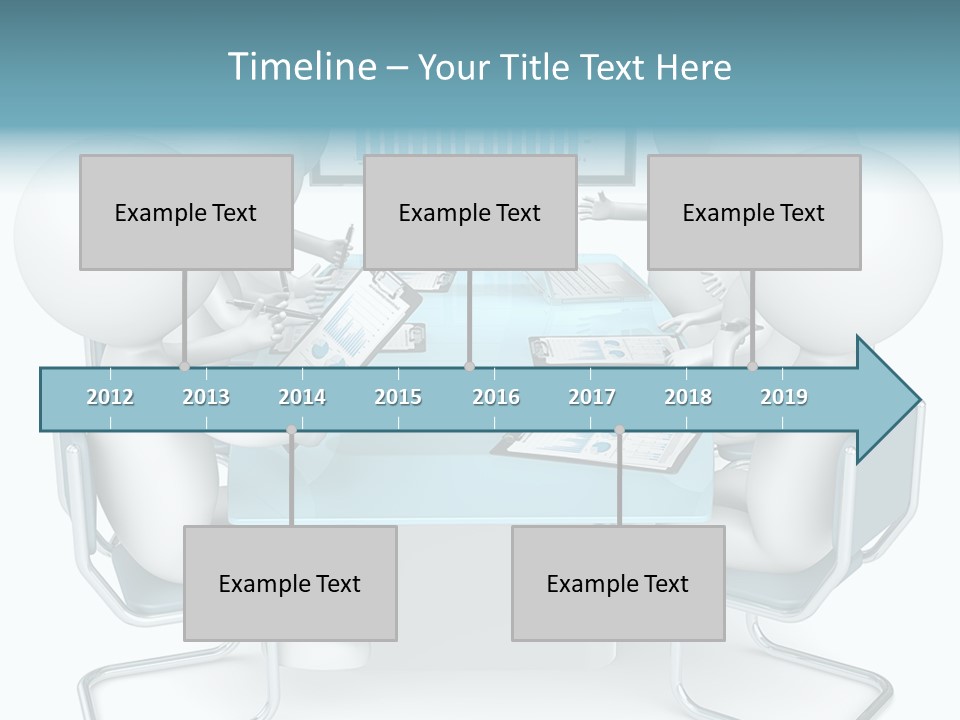 Timeline – Your Title Text Here

Example Text

Example Text

Example Text

2012 2013 2014 2015 2016 2017 2018 2019

Example Text

Example Text